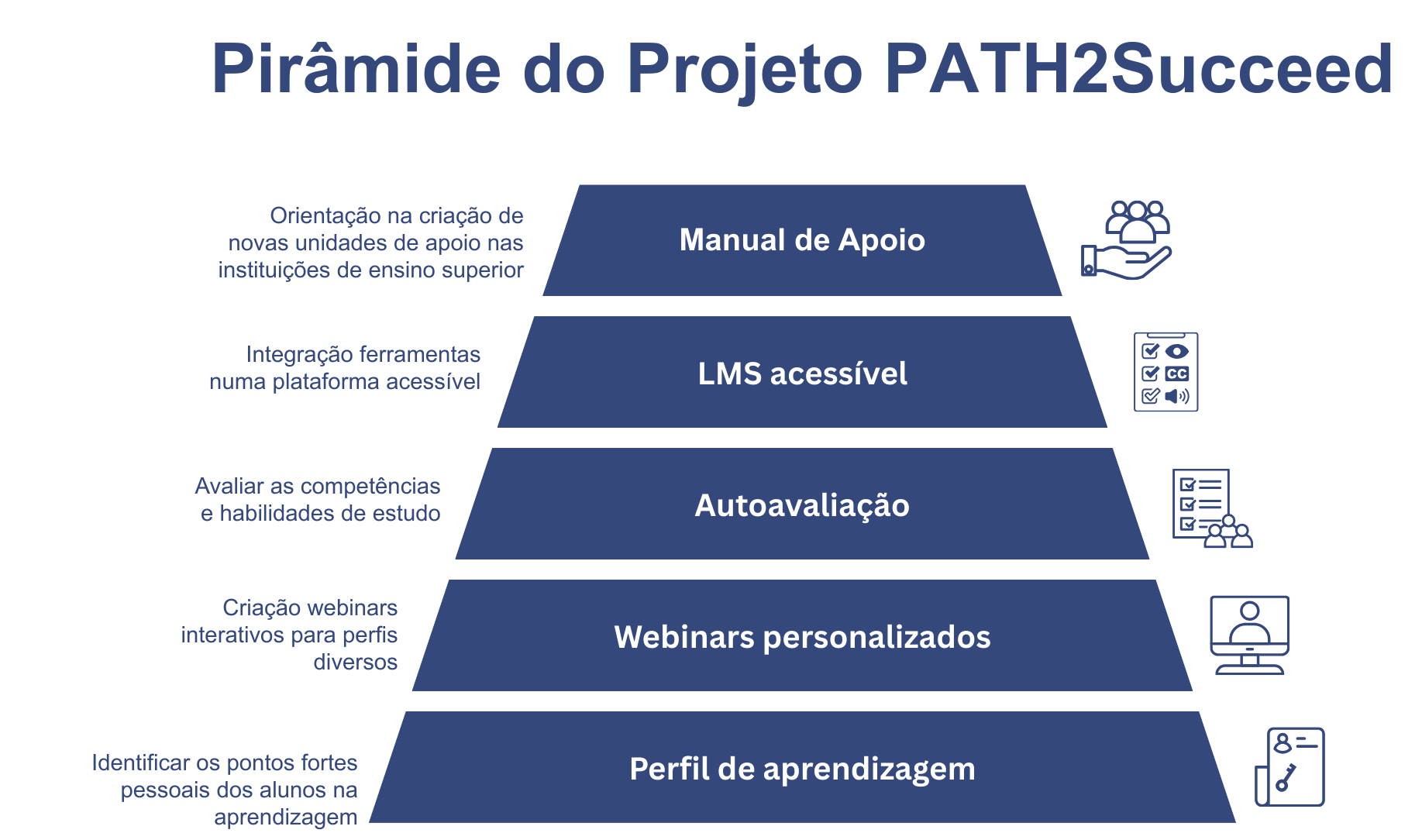 Pirâmide do Projeto PATH2Succeed

Orientação na criação de novas unidades de apoio nas instituições de ensino superior

Manual de Apoio

Integração ferramentas numa plataforma acessível

LMS acessível

CC

Avaliar as competências e habilidades de estudo

Autoavaliação

Criação webinars interativos para perfis diversos

Webinars personalizados

Identificar os pontos fortes pessoais dos alunos na aprendizagem

Perfil de aprendizagem